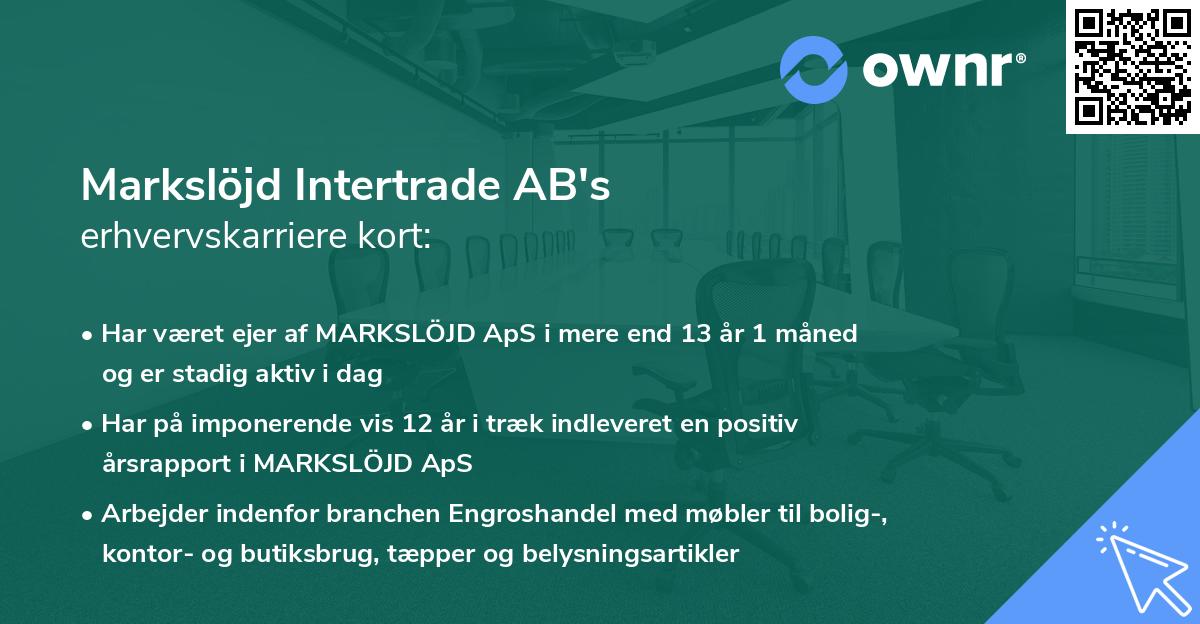 ownr®

Markslöjd Intertrade AB's
erhvervskarriere kort:

• Har været ejer af MARKSLÖJD ApS i mere end 13 år 1 måned og er stadig aktiv i dag

• Har på imponerende vis 12 år i træk indleveret en positiv årsrapport i MARKSLÖJD ApS

• Arbejder indenfor branchen Engroshandel med møbler til bolig-, kontor- og butiksbrug, tæpper og belysningsartikler